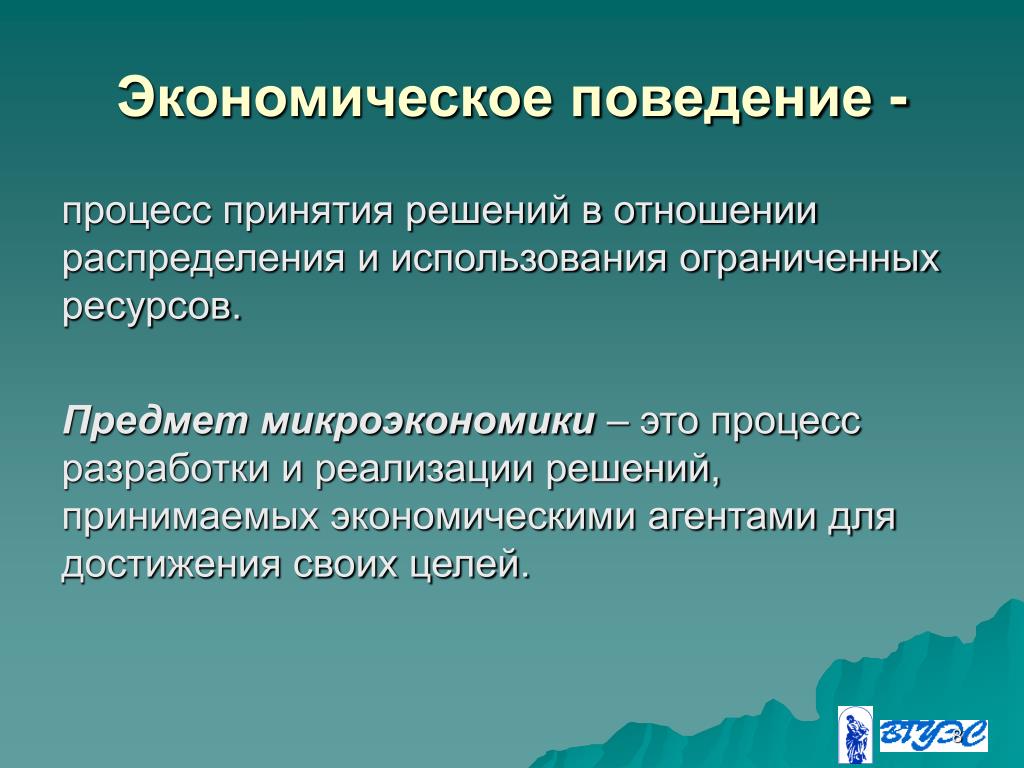 Экономическое поведение -

процесс принятия решений в отношении распределения и использования ограниченных ресурсов.

Предмет микроэкономики – это процесс разработки и реализации решений, принимаемых экономическими агентами для достижения своих целей.

ВГУЭС

8